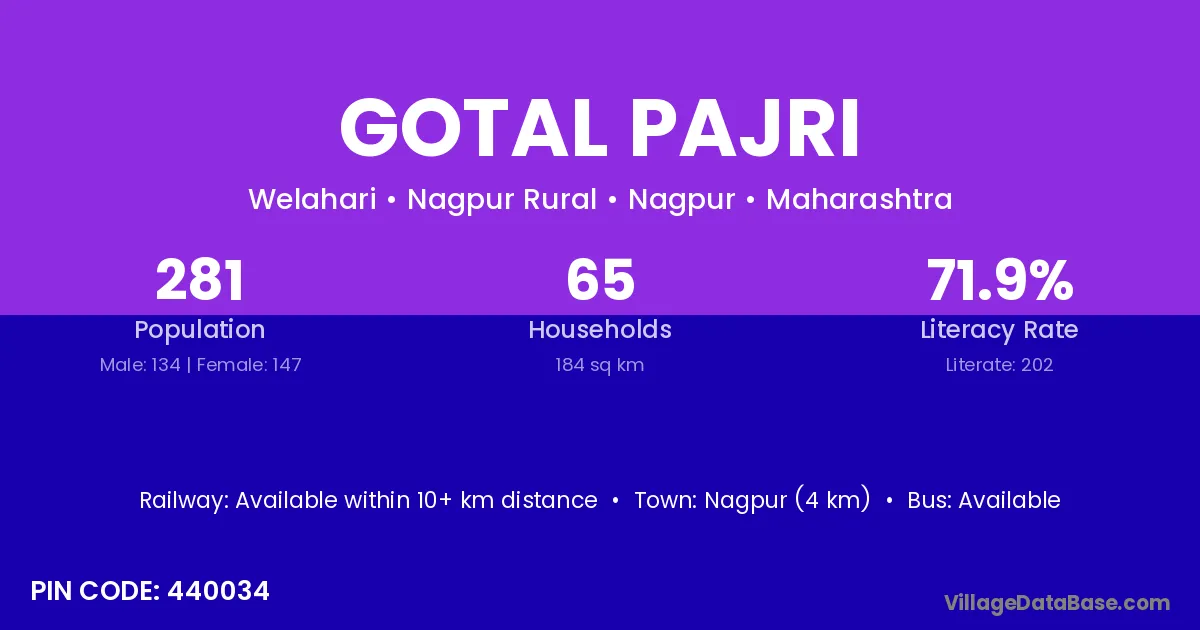 GOTAL PAJRI

Welahari • Nagpur Rural • Nagpur • Maharashtra

281
Population
Male: 134 | Female: 147

65
Households
184 sq km

71.9%
Literacy Rate
Literate: 202

Railway: Available within 10+ km distance • Town: Nagpur (4 km) • Bus: Available

PIN CODE: 440034

VillageDataBase.com